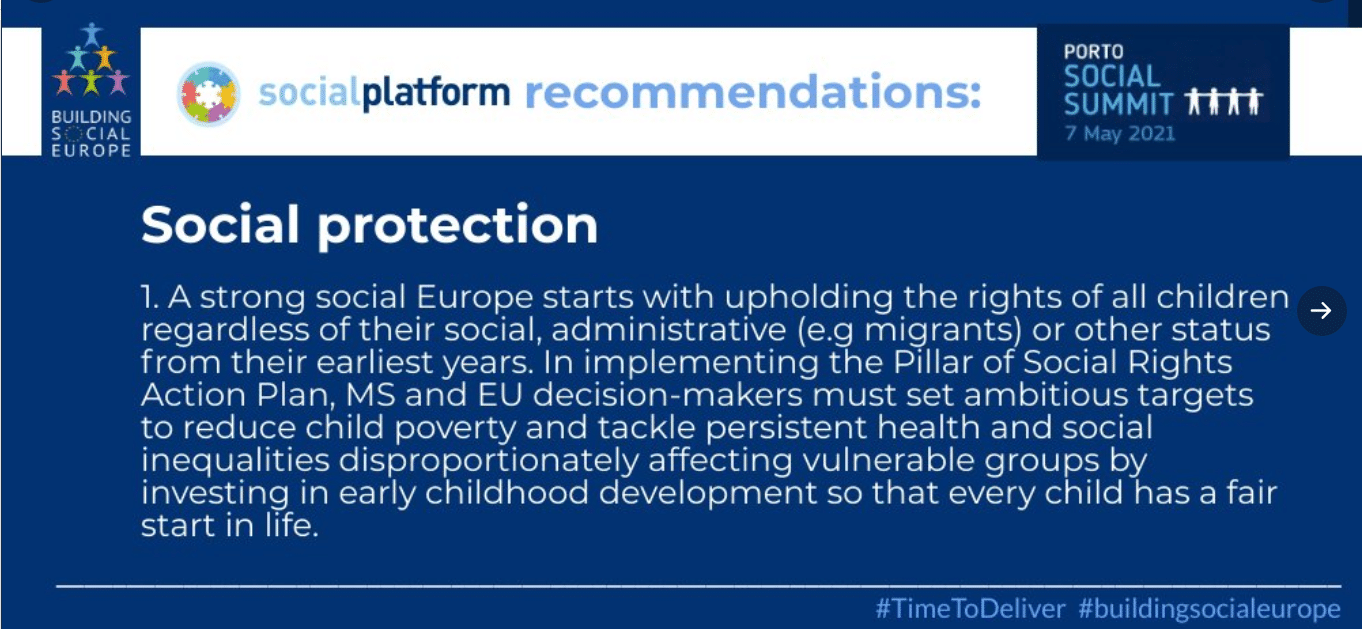 BUILDING
SOCIAL
EUROPE

socialplatform recommendations:

PORTO
SOCIAL
SUMMIT
7 May 2021

Social protection

1. A strong social Europe starts with upholding the rights of all children regardless of their social, administrative (e.g migrants) or other status from their earliest years. In implementing the Pillar of Social Rights Action Plan, MS and EU decision-makers must set ambitious targets to reduce child poverty and tackle persistent health and social inequalities disproportionately affecting vulnerable groups by investing in early childhood development so that every child has a fair start in life.

#TimeToDeliver #buildingsocialeurope